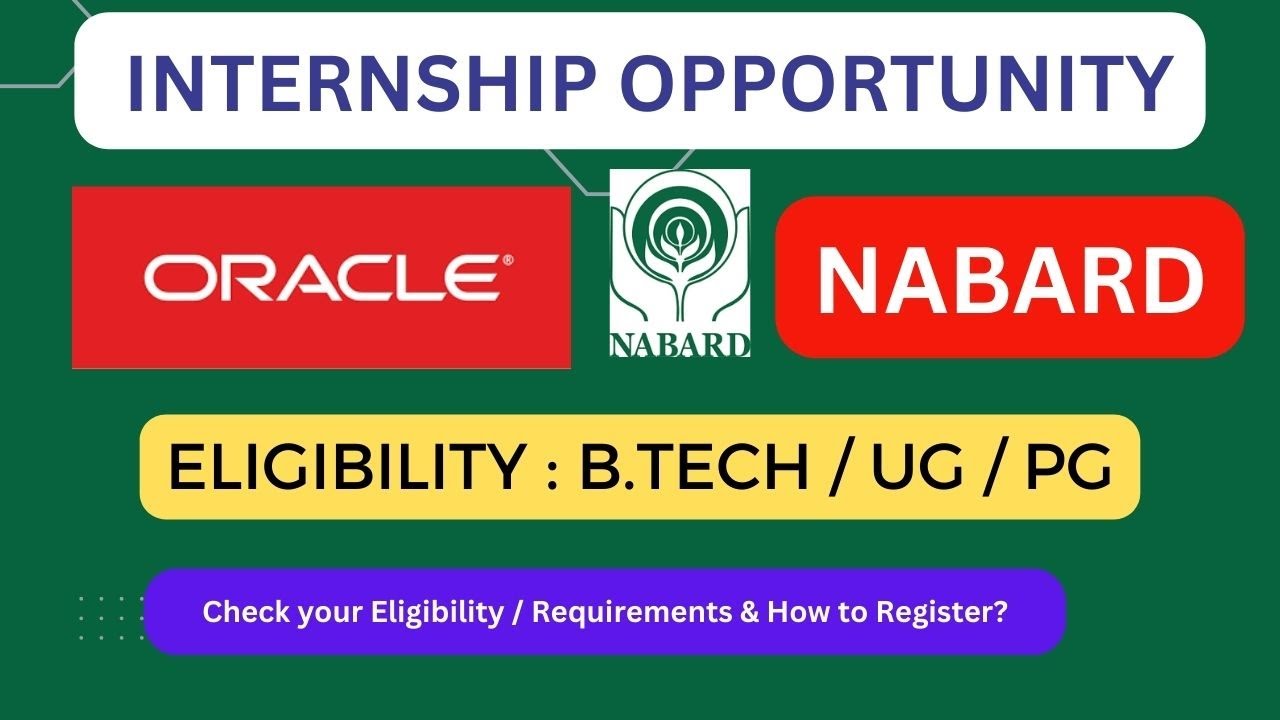 INTERNSHIP OPPORTUNITY

ORACLE®

NABARD

NABARD

ELIGIBILITY : B.TECH / UG / PG

Check your Eligibility / Requirements & How to Register?